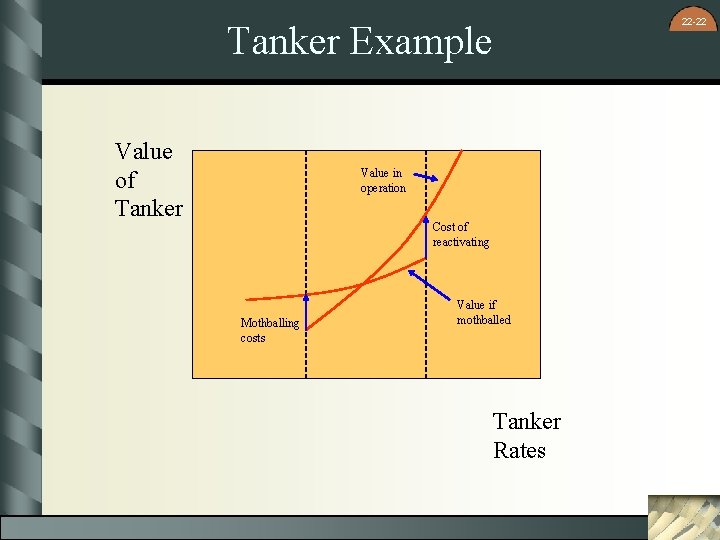 22-22

Tanker Example

Value of Tanker

Value in operation

Cost of reactivating

Value if mothballed

Mothballing costs

Tanker Rates